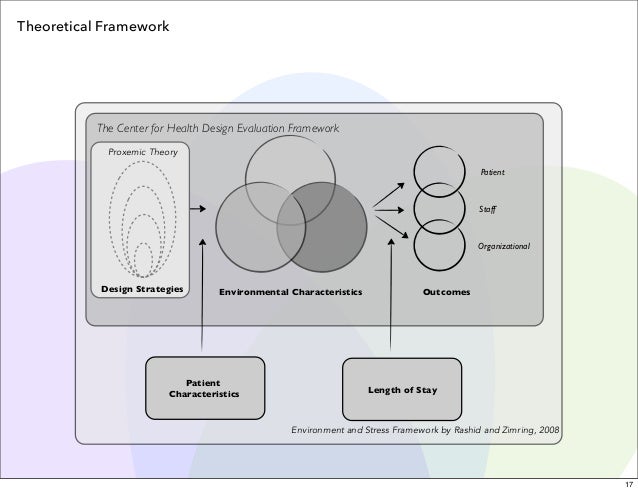 Theoretical Framework

The Center for Health Design Evaluation Framework

Proxemic Theory

Design Strategies

Environmental Characteristics

Patient

Staff

Organizational

Outcomes

Patient Characteristics

Length of Stay

Environment and Stress Framework by Rashid and Zimring, 2008

17